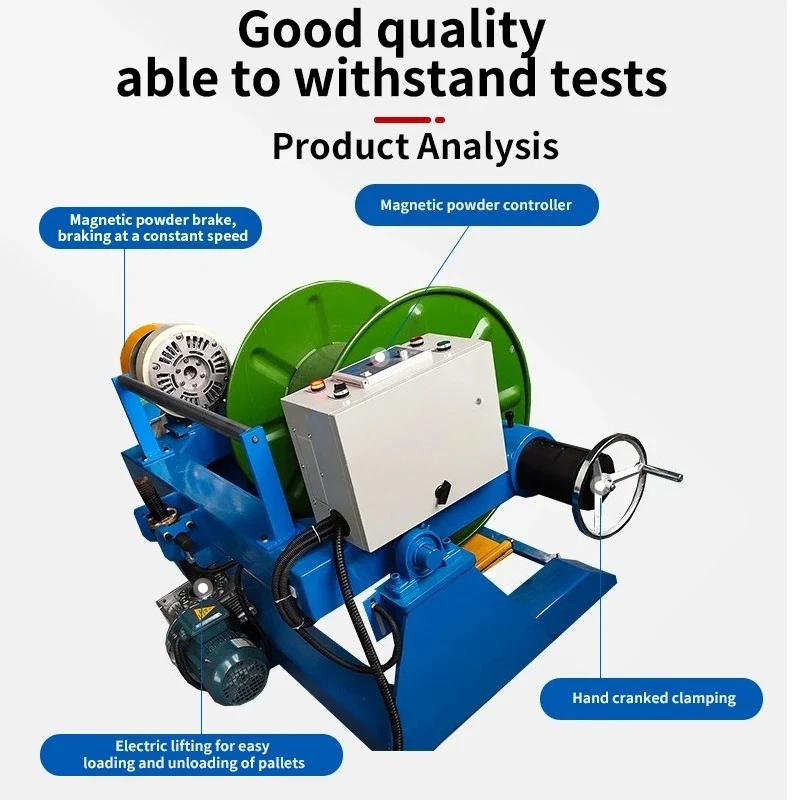 Good quality
able to withstand tests

Product Analysis

Magnetic powder brake, braking at a constant speed

Magnetic powder controller

Hand cranked clamping

Electric lifting for easy loading and unloading of pallets